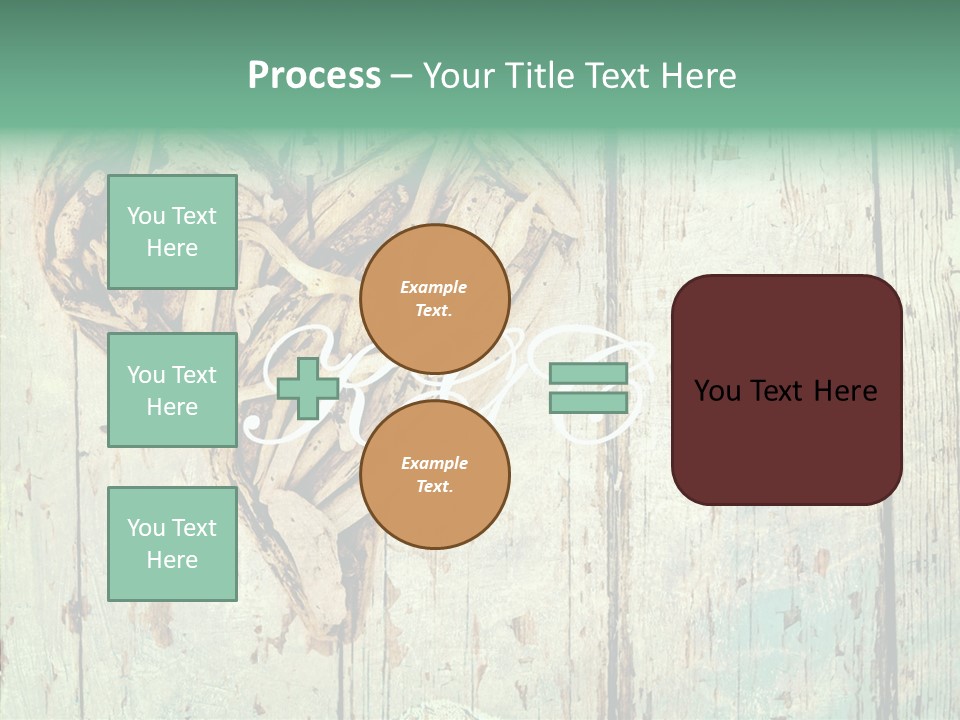 Process – Your Title Text Here

You Text Here

You Text Here

You Text Here

Example Text.

Example Text.

You Text Here